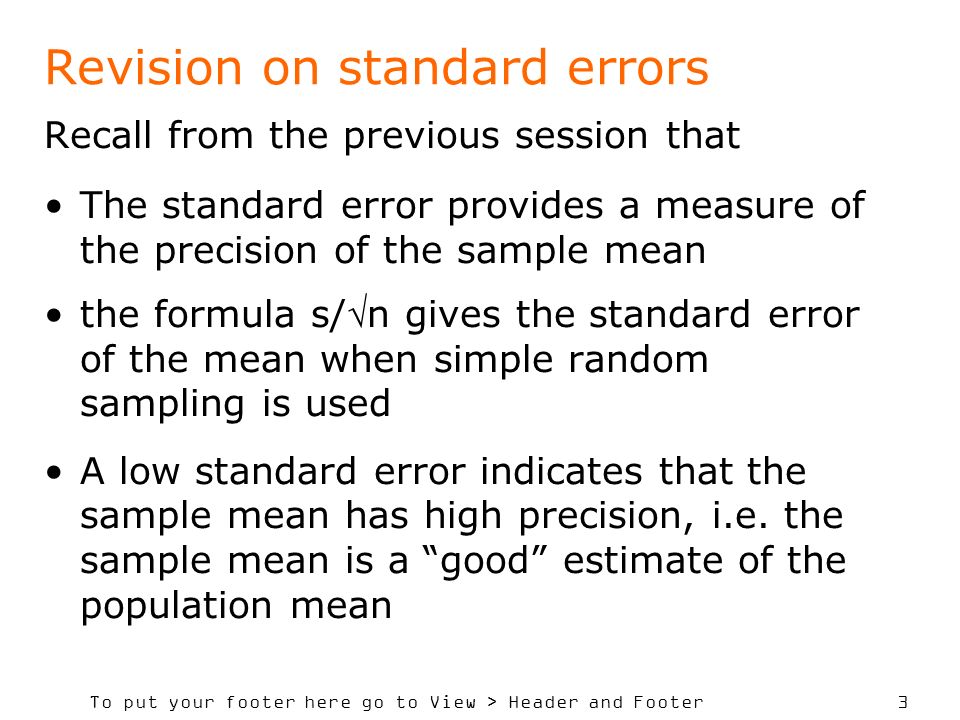 Revision on standard errors

Recall from the previous session that

• The standard error provides a measure of the precision of the sample mean

• the formula $s/\sqrt{n}$ gives the standard error of the mean when simple random sampling is used

• A low standard error indicates that the sample mean has high precision, i.e. the sample mean is a “good” estimate of the population mean

To put your footer here go to View > Header and Footer

3